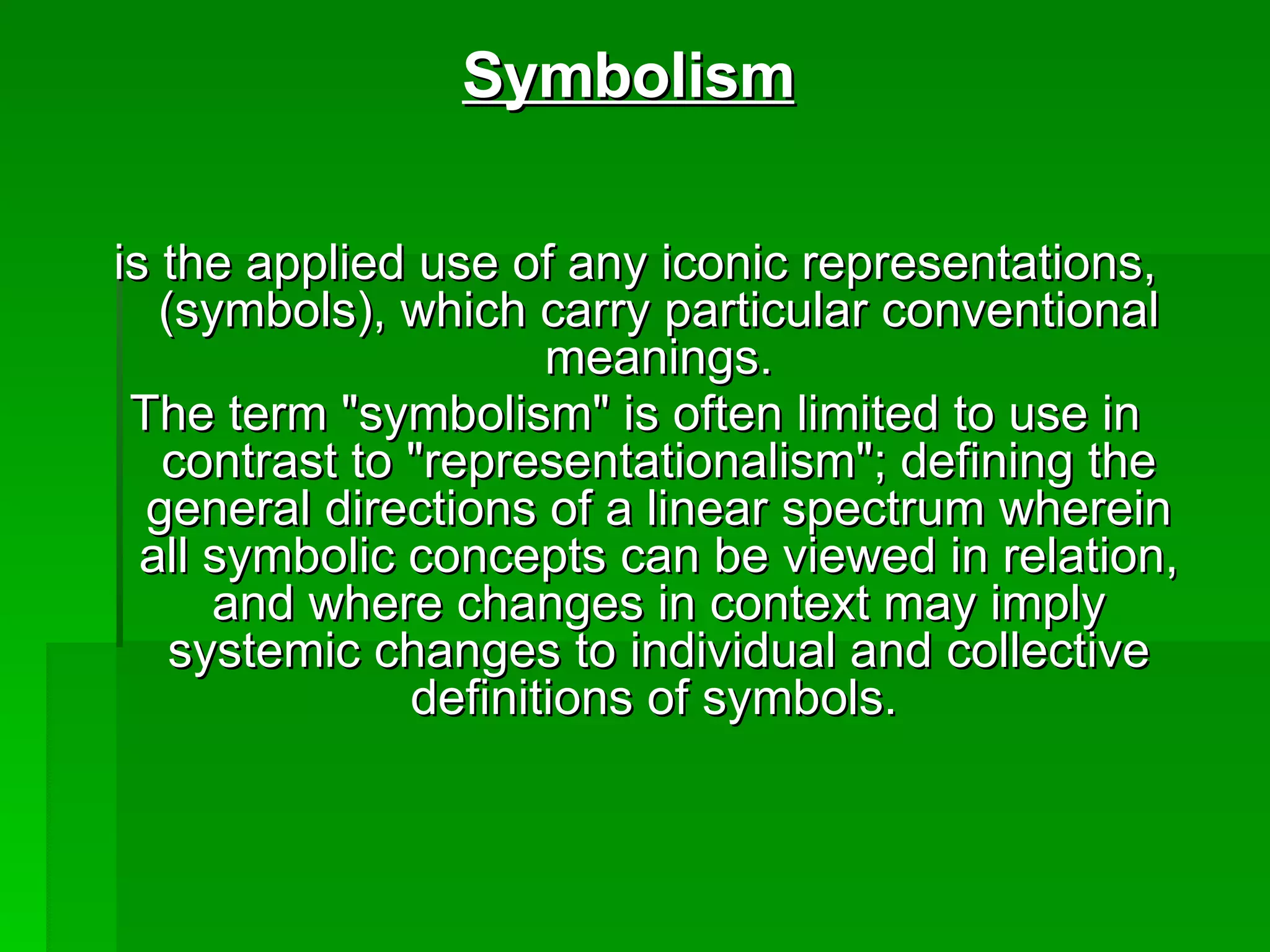 Symbolism

is the applied use of any iconic representations, (symbols), which carry particular conventional meanings.

The term "symbolism" is often limited to use in contrast to "representationalism"; defining the general directions of a linear spectrum wherein all symbolic concepts can be viewed in relation, and where changes in context may imply systemic changes to individual and collective definitions of symbols.